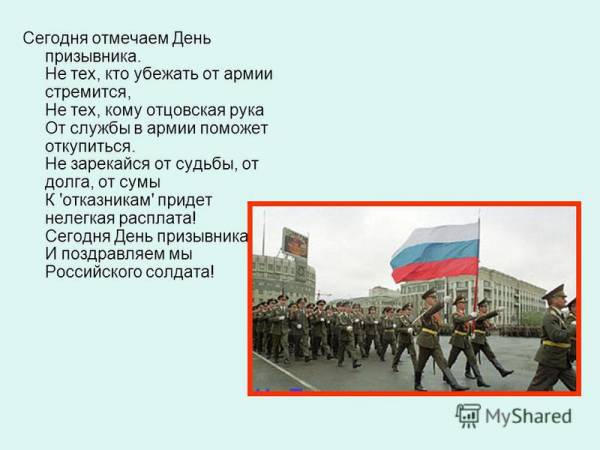 Сегодня отмечаем День призывника.
Не тех, кто убежать от армии стремится,
Не тех, кому отцовская рука
От службы в армии поможет откупиться.
Не зарекайся от судьбы, от долга, от сумы
К 'отказникам' придет нелегкая расплата!
Сегодня День призывника
И поздравляем мы
Российского солдата!

MyShared